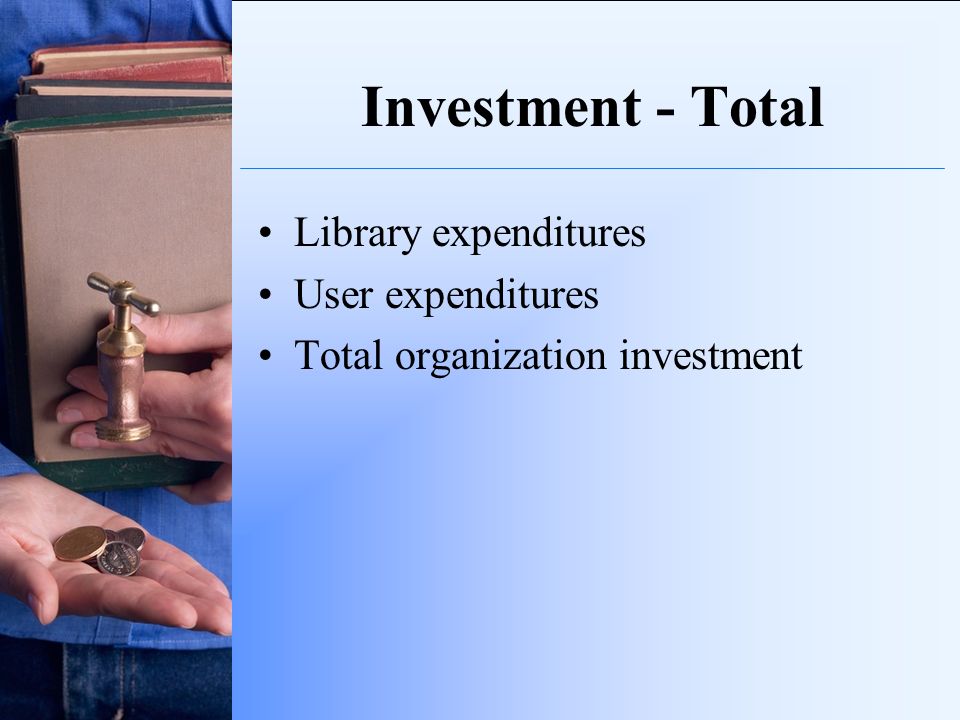 Investment - Total

• Library expenditures
• User expenditures
• Total organization investment